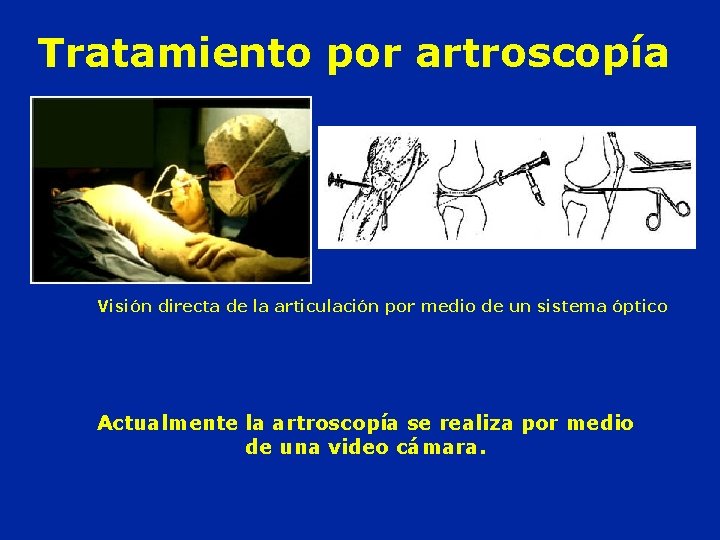 Tratamiento por artroscopía

Visión directa de la articulación por medio de un sistema óptico

Actualmente la artroscopía se realiza por medio de una video cámara.